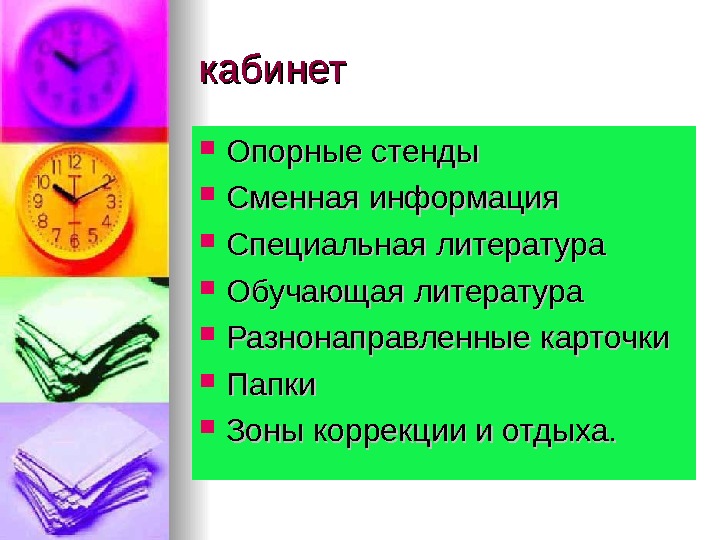 кабинет

- Опорные стенды
- Сменная информация
- Специальная литература
- Обучающая литература
- Разнонаправленные карточки
- Папки
- Зоны коррекции и отдыха.